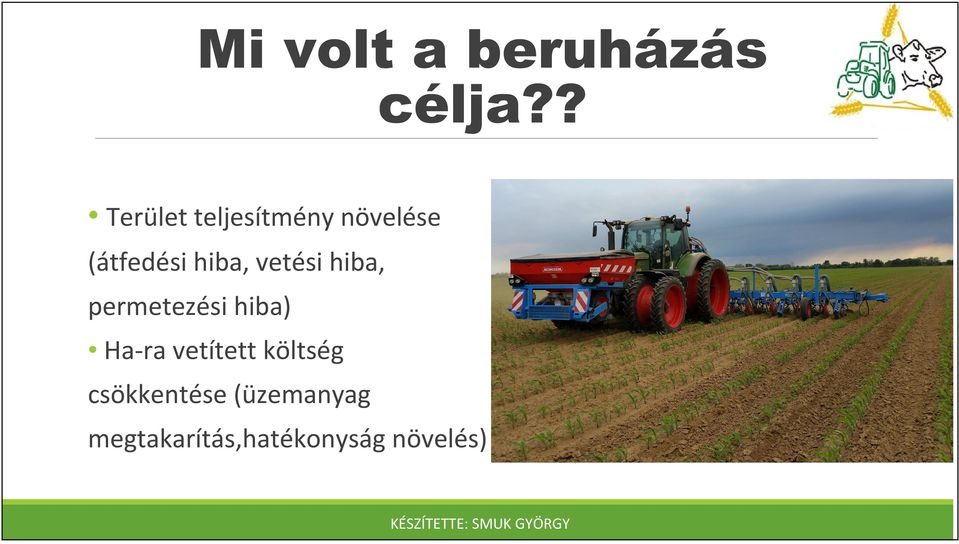 Mi volt a beruházás célja??

• Terület teljesítmény növelése (átfedési hiba, vetési hiba, permetezési hiba)
• Ha-ra vetített költség csökkentése (üzemanyag megtakarítás,hatékonyság növelés)

KÉSZÍTETTE: SMUK GYÖRGY